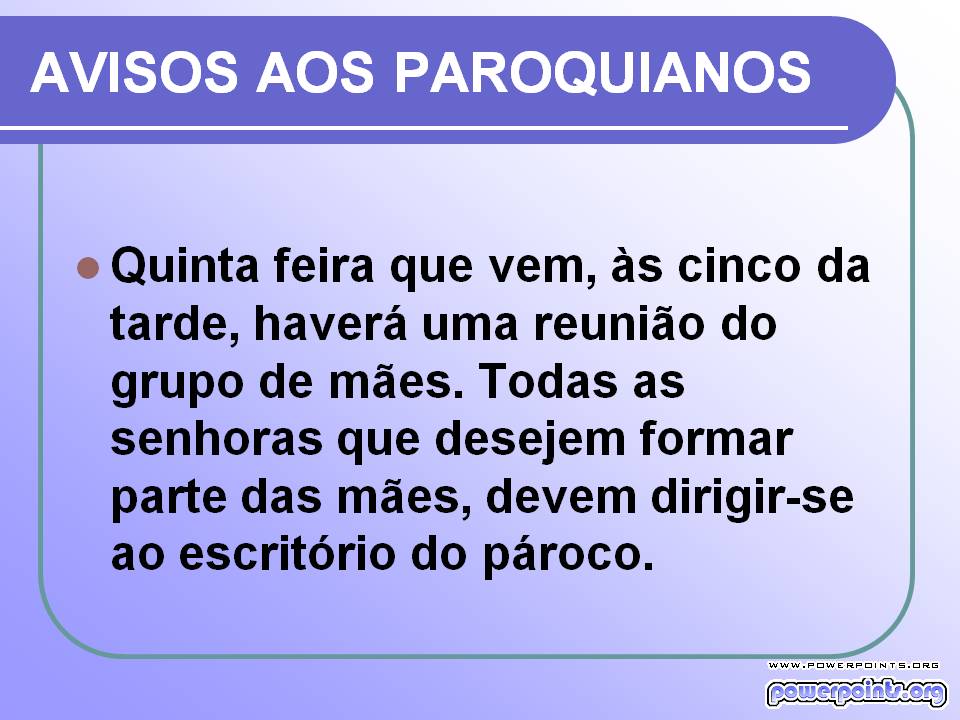 AVISOS AOS PAROQUIANOS

Quinta feira que vem, às cinco da tarde, haverá uma reunião do grupo de mães. Todas as senhoras que desejem formar parte das mães, devem dirigir-se ao escritório do pároco.

WWW.POWERPOINTS.ORG
powerpoints.org